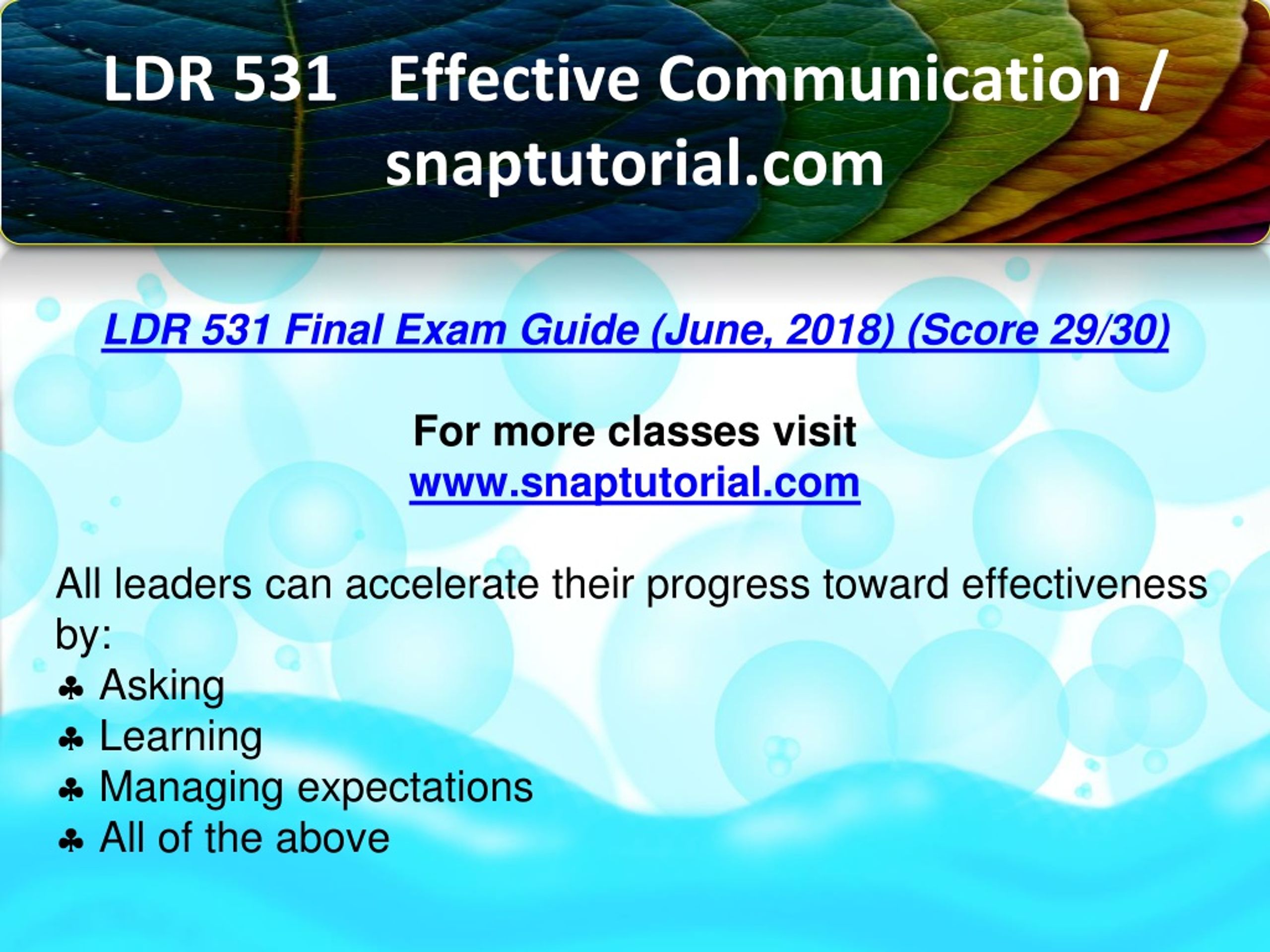 LDR 531 Effective Communication / snaptutorial.com

LDR 531 Final Exam Guide (June, 2018) (Score 29/30)

For more classes visit
www.snaptutorial.com

All leaders can accelerate their progress toward effectiveness by:
♣ Asking
♣ Learning
♣ Managing expectations
♣ All of the above